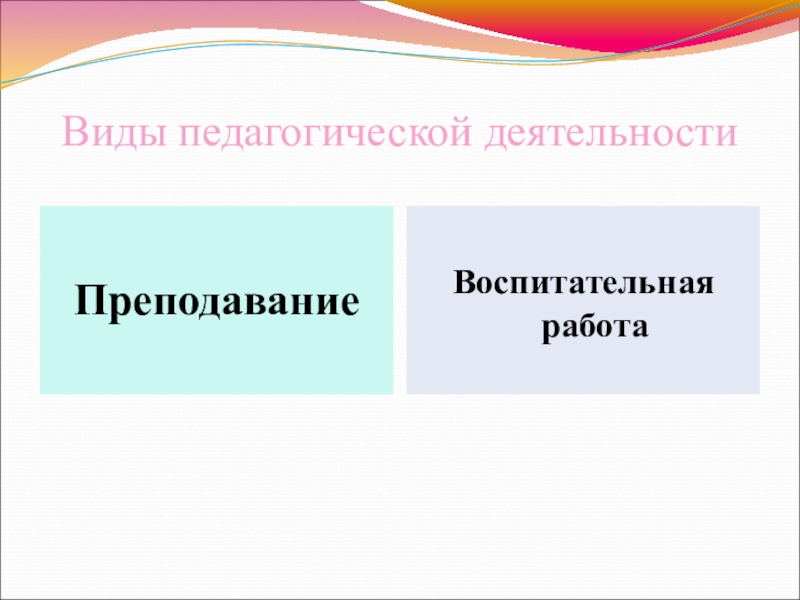 Виды педагогической деятельности

Преподавание

Воспитательная работа